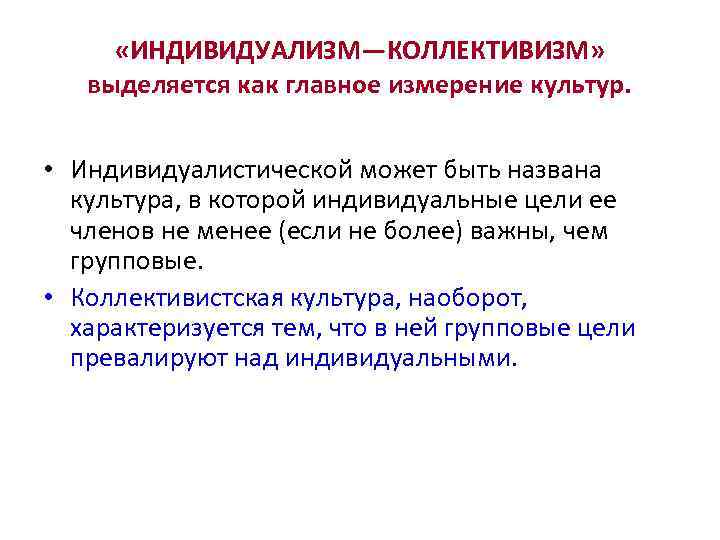 «ИНДИВИДУАЛИЗМ—КОЛЛЕКТИВИЗМ»
выделяется как главное измерение культур.

• Индивидуалистической может быть названа культура, в которой индивидуальные цели ее членов не менее (если не более) важны, чем групповые.
• Коллективистская культура, наоборот, характеризуется тем, что в ней групповые цели превалируют над индивидуальными.